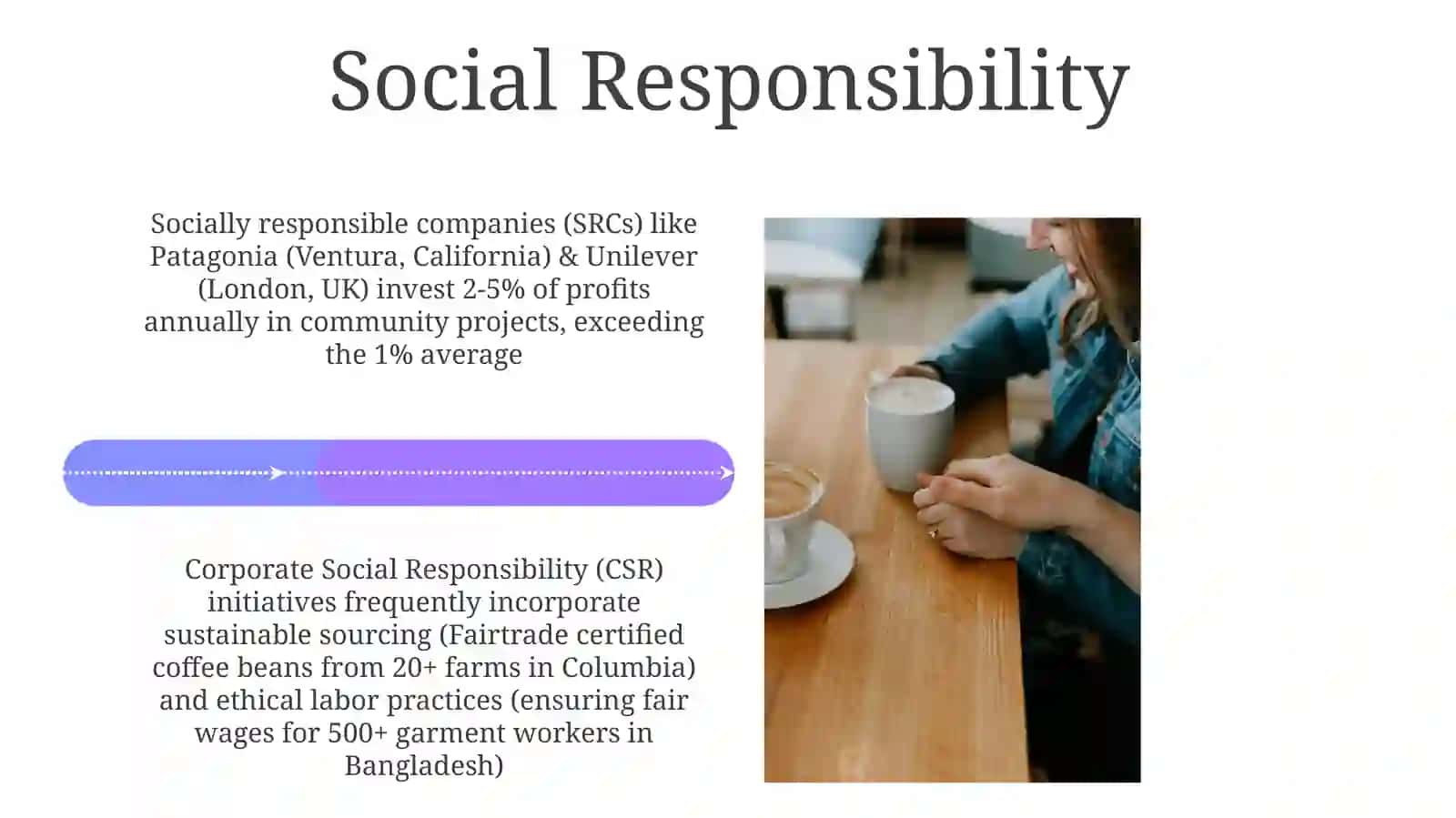 Social Responsibility

Socially responsible companies (SRCs) like Patagonia (Ventura, California) & Unilever (London, UK) invest 2-5% of profits annually in community projects, exceeding the 1% average

Corporate Social Responsibility (CSR) initiatives frequently incorporate sustainable sourcing (Fairtrade certified coffee beans from 20+ farms in Columbia) and ethical labor practices (ensuring fair wages for 500+ garment workers in Bangladesh)